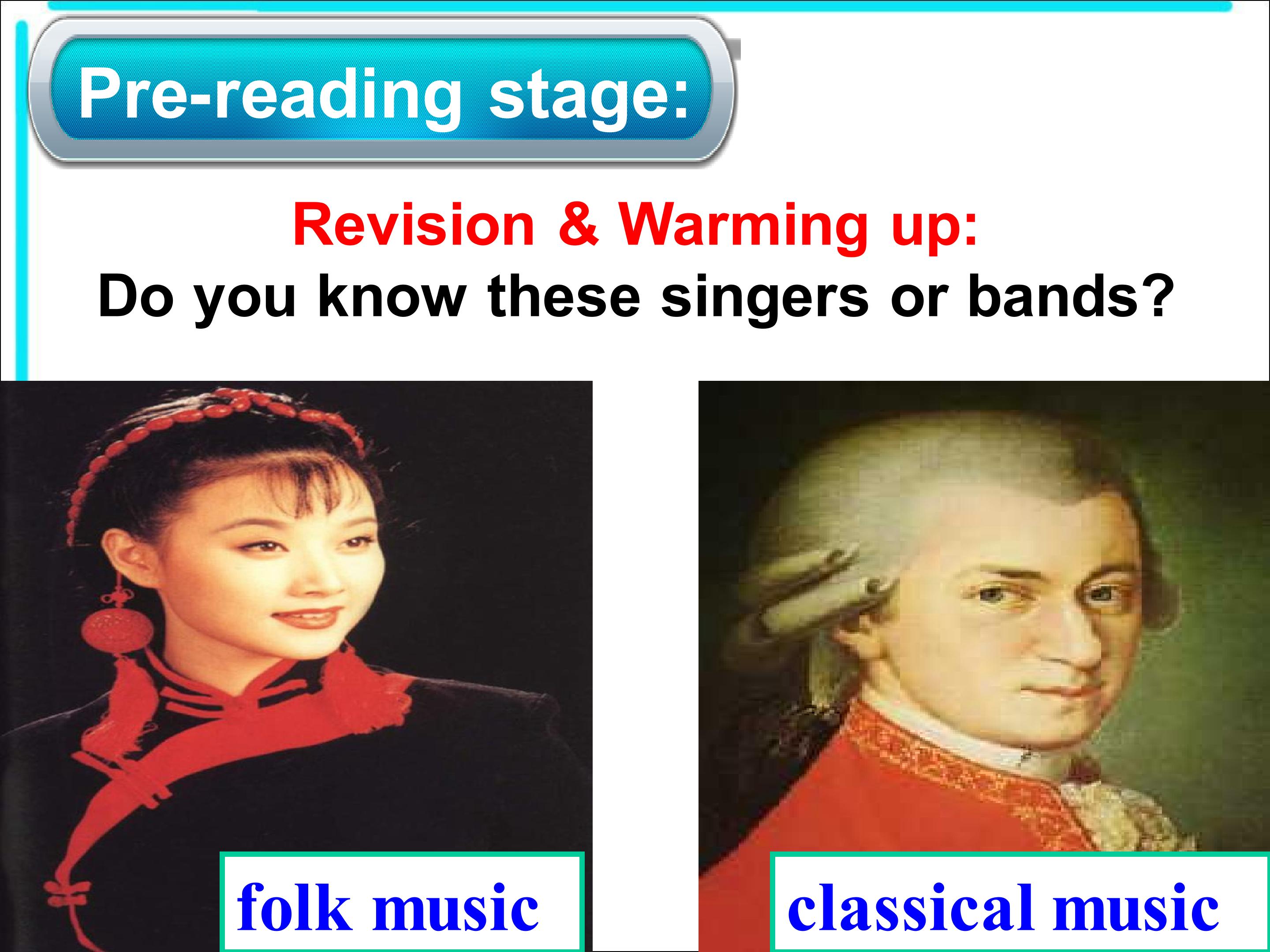 Pre-reading stage:

Revision & Warming up:
Do you know these singers or bands?

folk music

classical music